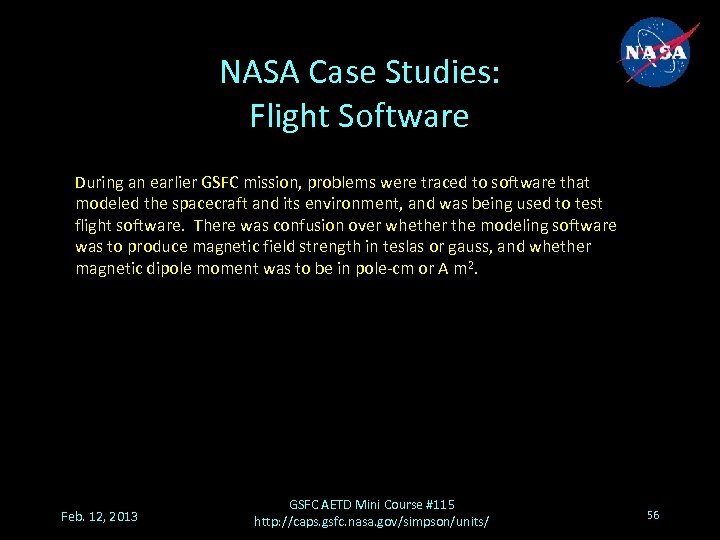 NASA

NASA Case Studies:
Flight Software

During an earlier GSFC mission, problems were traced to software that modeled the spacecraft and its environment, and was being used to test flight software. There was confusion over whether the modeling software was to produce magnetic field strength in teslas or gauss, and whether magnetic dipole moment was to be in pole-cm or A $m^2$.

Feb. 12, 2013

GSFC AETD Mini Course #115
http://caps.gsfc.nasa.gov/simpson/units/

56